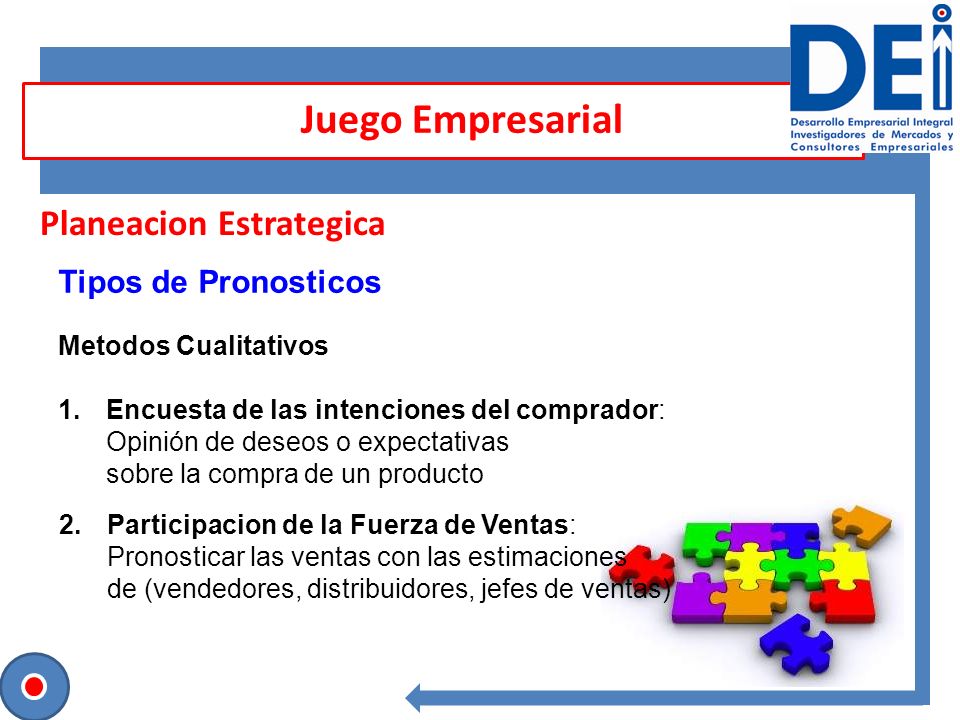 Juego Empresarial

DEI
Desarrollo Empresarial Integral
Investigadores de Mercados y
Consultores Empresariales

Planeacion Estrategica

Tipos de Pronosticos

Metodos Cualitativos

1. Encuesta de las intenciones del comprador: Opinión de deseos o expectativas sobre la compra de un producto

2. Participacion de la Fuerza de Ventas: Pronosticar las ventas con las estimaciones de (vendedores, distribuidores, jefes de ventas)